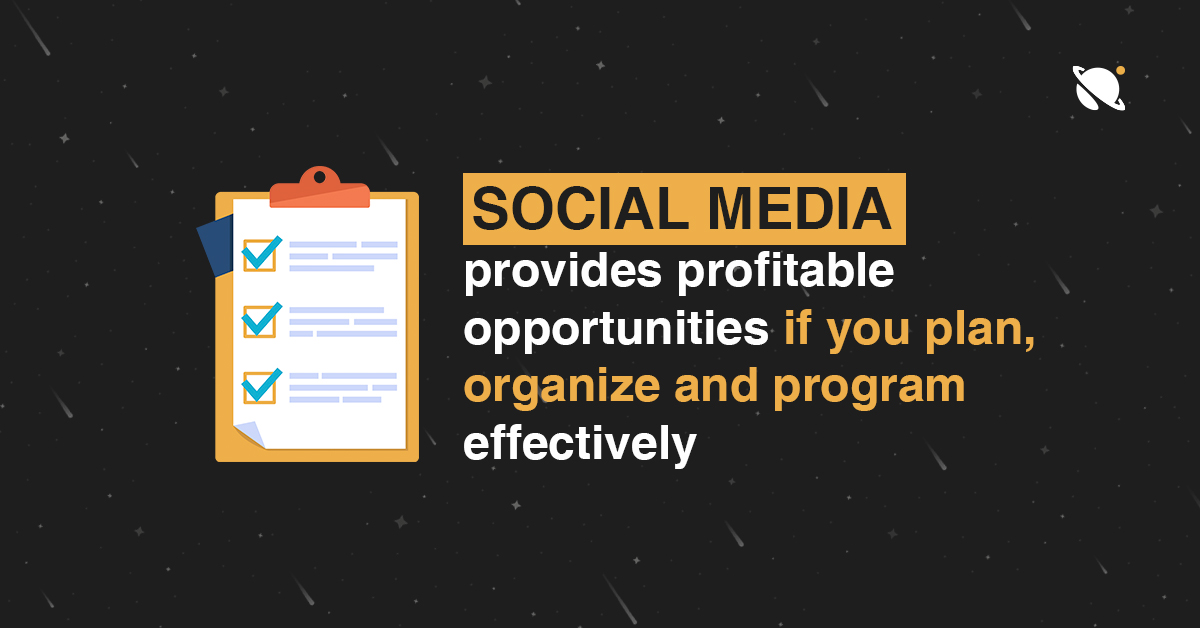 SOCIAL MEDIA provides profitable opportunities if you plan, organize and program effectively